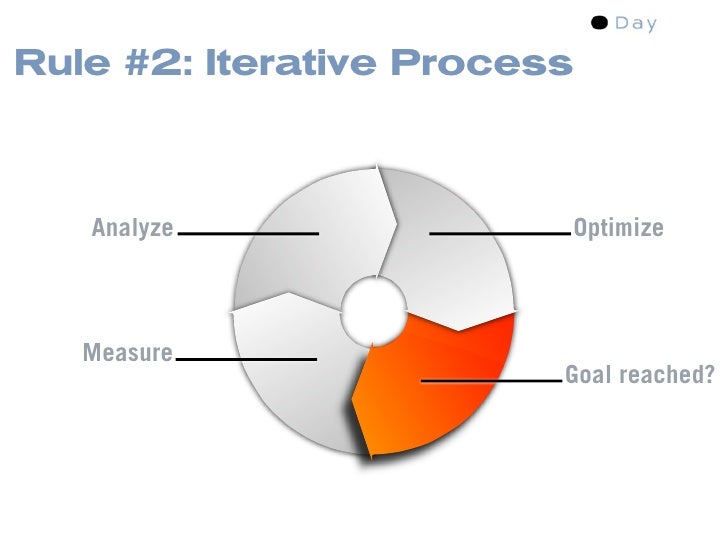 Day

Rule #2: Iterative Process

Analyze

Optimize

Measure

Goal reached?